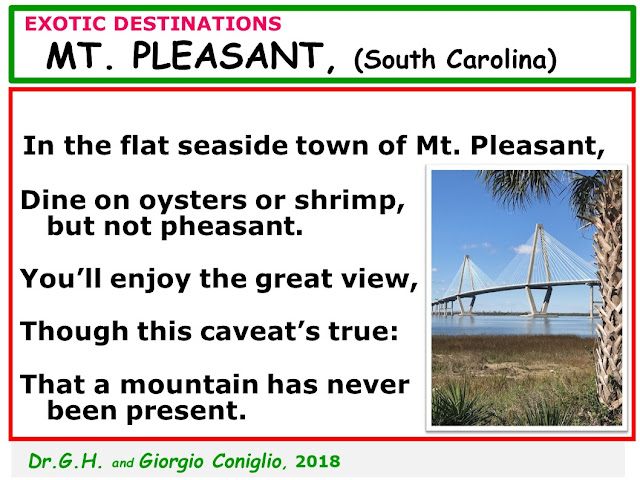 EXOTIC DESTINATIONS
MT. PLEASANT, (South Carolina)

In the flat seaside town of Mt. Pleasant,

Dine on oysters or shrimp, but not pheasant.

You'll enjoy the great view,

Though this caveat's true:

That a mountain has never been present.

Dr.G.H. and Giorgio Coniglio, 2018